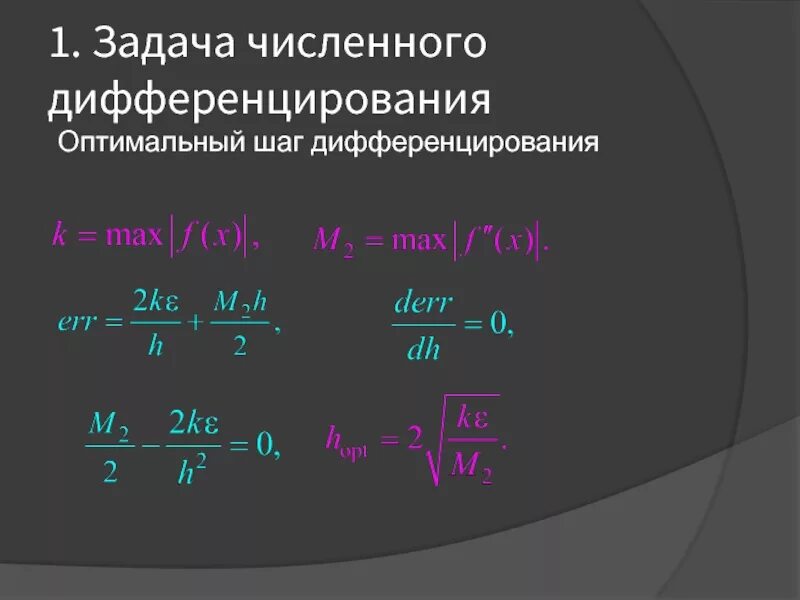 1. Задача численного дифференцирования

Оптимальный шаг дифференцирования

$k = \max\left|f(x)\right|,$ $M_2 = \max\left|f''(x)\right|.$

$err = \frac{2k\varepsilon}{h} + \frac{M_2 h}{2},$ $\frac{derr}{dh} = 0,$

$\frac{M_2}{2} - \frac{2k\varepsilon}{h^2} = 0,$ $h_{opt} = 2\sqrt{\frac{k\varepsilon}{M_2}}.$